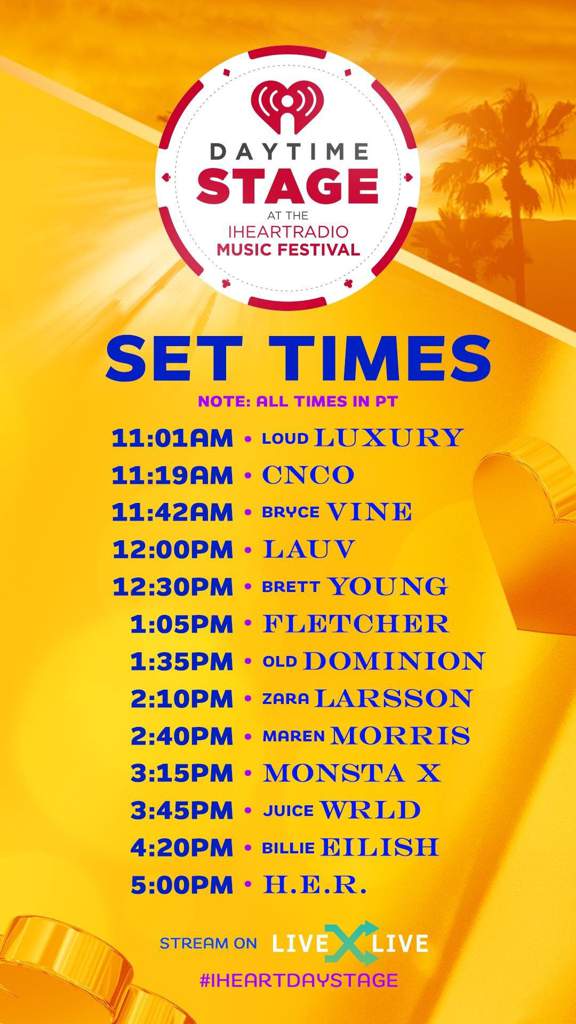 DAYTIME STAGE
AT THE
IHEARTRADIO
MUSIC FESTIVAL

SET TIMES

NOTE: ALL TIMES IN PT

11:01AM • LOUD LUXURY
11:19AM • CNCO
11:42AM • BRYCE VINE
12:00PM • LAUV
12:30PM • BRETT YOUNG
1:05PM • FLETCHER
1:35PM • OLD DOMINION
2:10PM • ZARA LARSSON
2:40PM • MAREN MORRIS
3:15PM • MONSTA X
3:45PM • JUICE WRLD
4:20PM • BILLIE EILISH
5:00PM • H.E.R.

STREAM ON LIVE X LIVE
#IHEARTDAYSTAGE